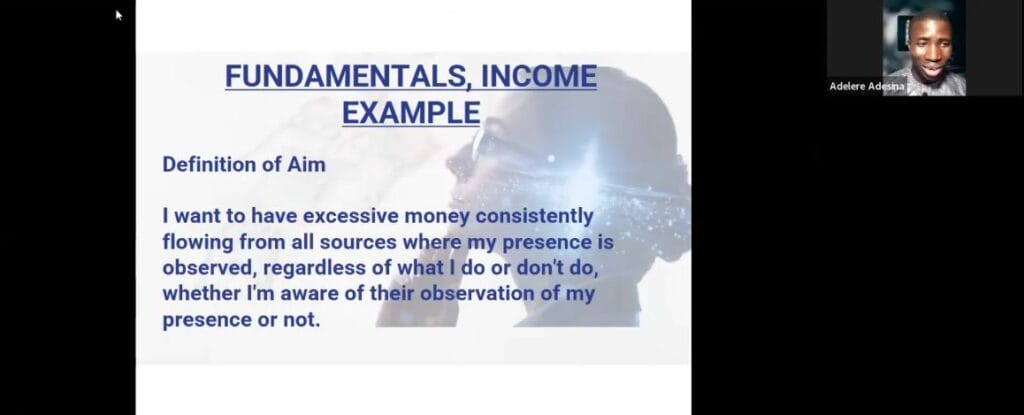 FUNDAMENTALS, INCOME EXAMPLE

Definition of Aim

I want to have excessive money consistently flowing from all sources where my presence is observed, regardless of what I do or don't do, whether I'm aware of their observation of my presence or not.

Adelere Adesina